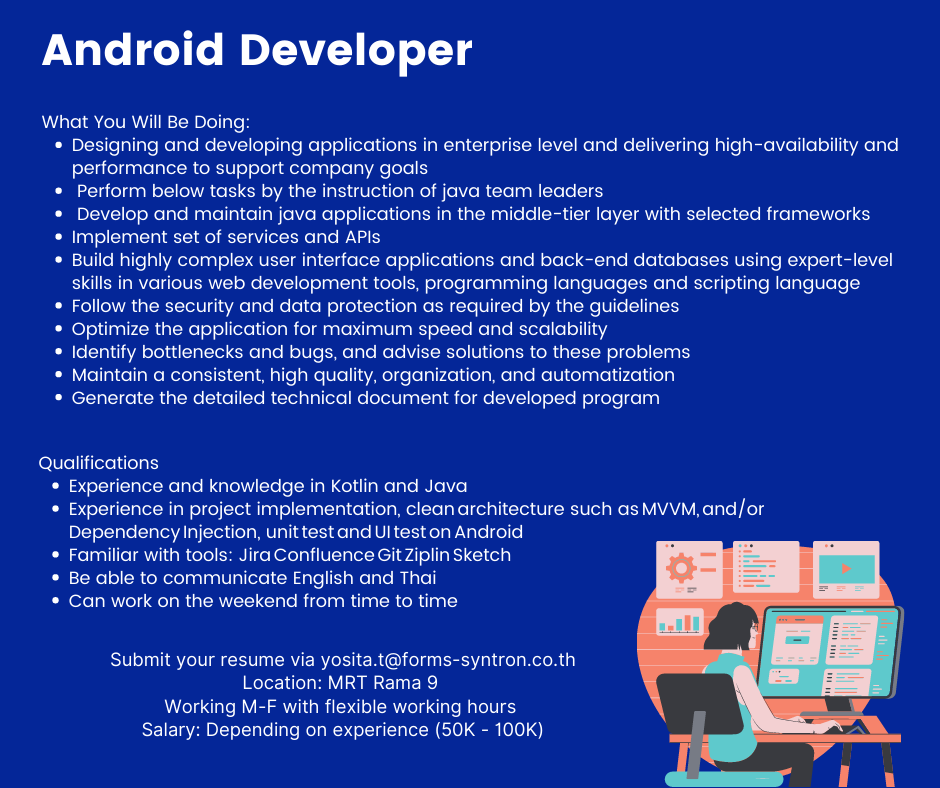 Android Developer

What You Will Be Doing:
- Designing and developing applications in enterprise level and delivering high-availability and performance to support company goals
- Perform below tasks by the instruction of java team leaders
- Develop and maintain java applications in the middle-tier layer with selected frameworks
- Implement set of services and APIs
- Build highly complex user interface applications and back-end databases using expert-level skills in various web development tools, programming languages and scripting language
- Follow the security and data protection as required by the guidelines
- Optimize the application for maximum speed and scalability
- Identify bottlenecks and bugs, and advise solutions to these problems
- Maintain a consistent, high quality, organization, and automatization
- Generate the detailed technical document for developed program

Qualifications
- Experience and knowledge in Kotlin and Java
- Experience in project implementation, clean architecture such as MVVM, and/or Dependency Injection, unit test and UI test on Android
- Familiar with tools: Jira Confluence Git Ziplin Sketch
- Be able to communicate English and Thai
- Can work on the weekend from time to time

Submit your resume via yosita.t@forms-syntron.co.th
Location: MRT Rama 9
Working M-F with flexible working hours
Salary: Depending on experience (50K - 100K)